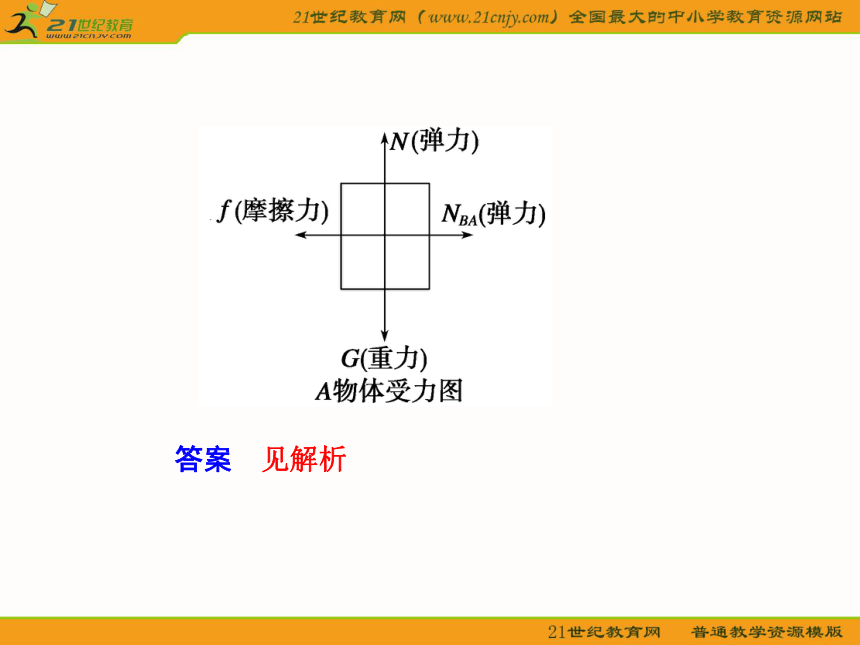 21世纪教育 www.21cnjy.com

21世纪教育网（www.21cnjy.com）全国最大的中小学教育资源网站

$N$(弹力)

$f$(摩擦力)

$N_{BA}$(弹力)

$G$(重力)

$A$物体受力图

答案　见解析

21世纪教育网　普通教学资源模版